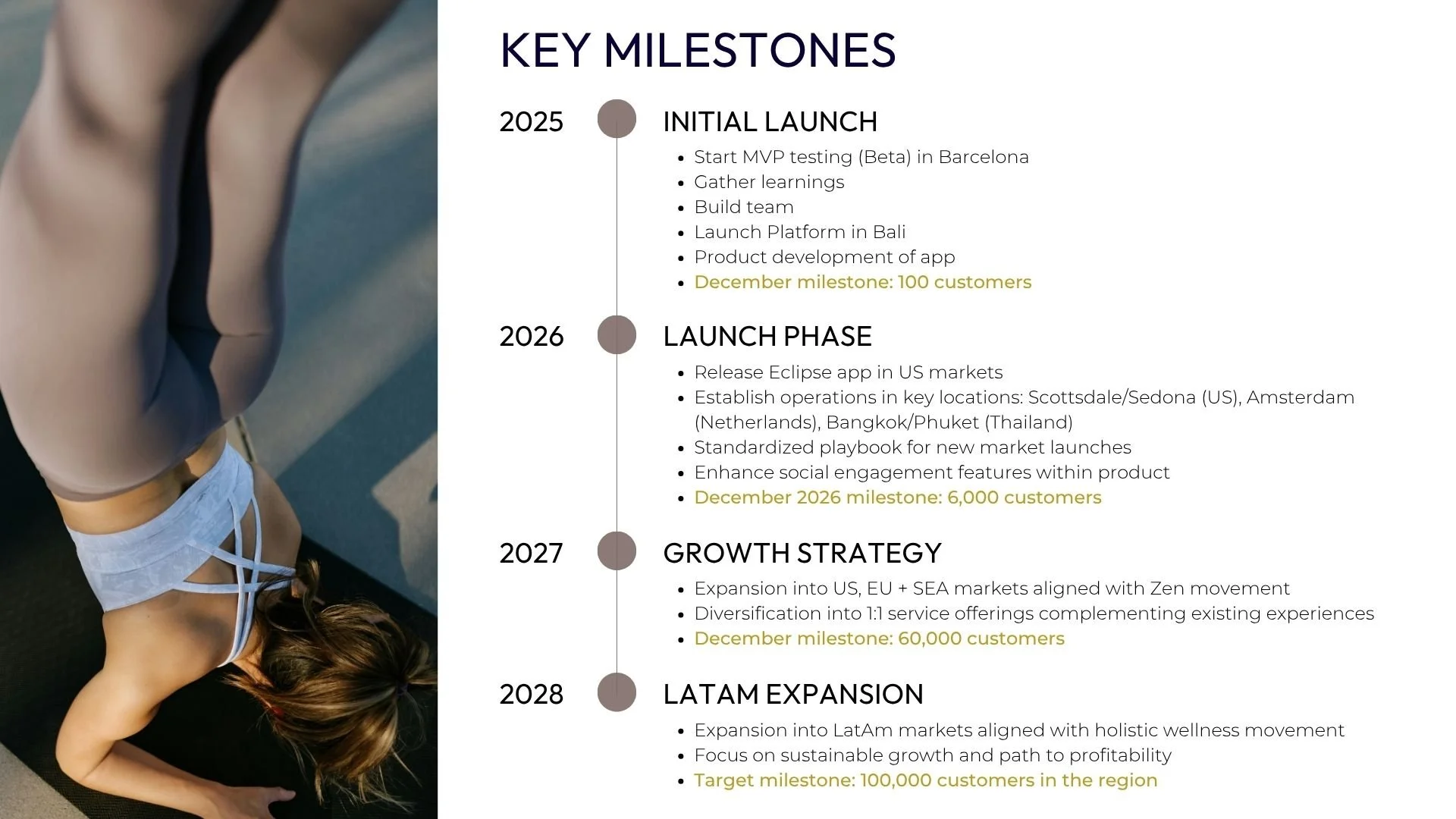 KEY MILESTONES

2025

INITIAL LAUNCH

- Start MVP testing (Beta) in Barcelona
- Gather learnings
- Build team
- Launch Platform in Bali
- Product development of app
- December milestone: 100 customers

2026

LAUNCH PHASE

- Release Eclipse app in US markets
- Establish operations in key locations: Scottsdale/Sedona (US), Amsterdam (Netherlands), Bangkok/Phuket (Thailand)
- Standardized playbook for new market launches
- Enhance social engagement features within product
- December 2026 milestone: 6,000 customers

2027

GROWTH STRATEGY

- Expansion into US, EU + SEA markets aligned with Zen movement
- Diversification into 1:1 service offerings complementing existing experiences
- December milestone: 60,000 customers

2028

LATAM EXPANSION

- Expansion into LatAm markets aligned with holistic wellness movement
- Focus on sustainable growth and path to profitability
- Target milestone: 100,000 customers in the region